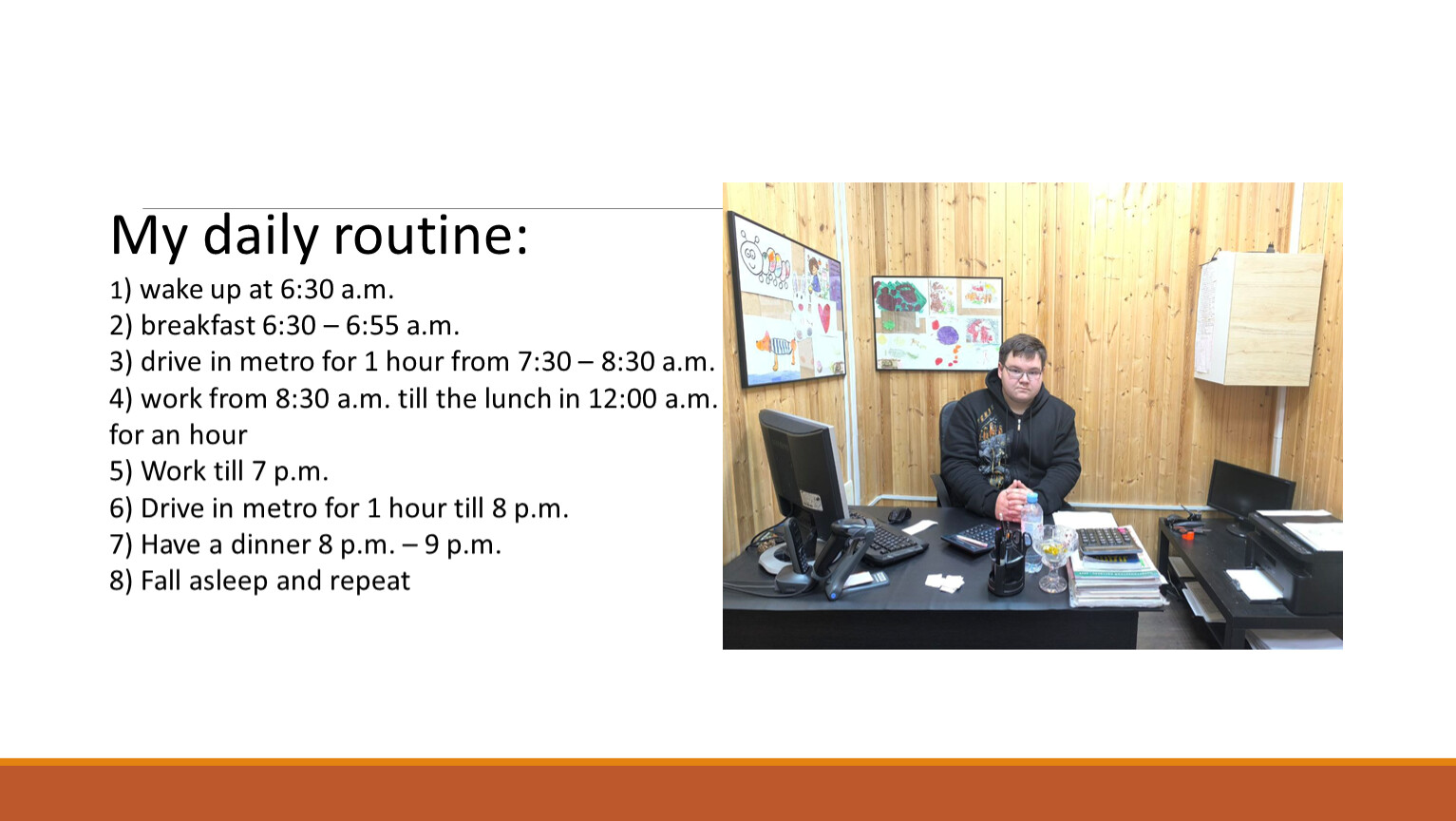 My daily routine:

1) wake up at 6:30 a.m.
2) breakfast 6:30 – 6:55 a.m.
3) drive in metro for 1 hour from 7:30 – 8:30 a.m.
4) work from 8:30 a.m. till the lunch in 12:00 a.m. for an hour
5) Work till 7 p.m.
6) Drive in metro for 1 hour till 8 p.m.
7) Have a dinner 8 p.m. – 9 p.m.
8) Fall asleep and repeat